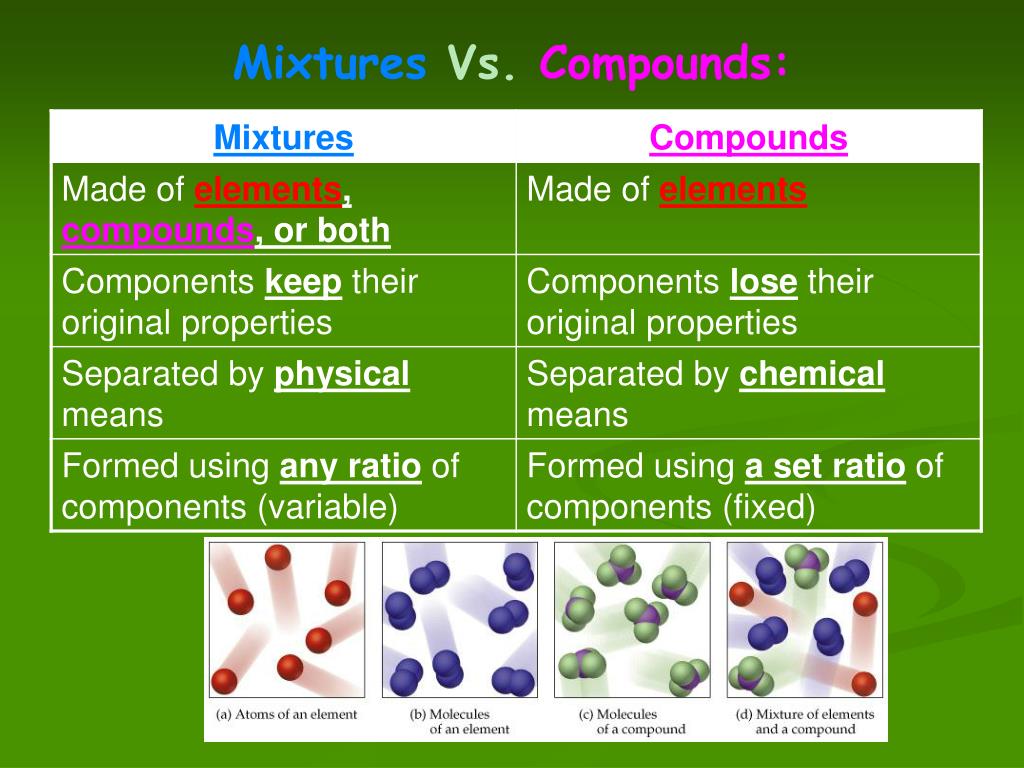 Mixtures Vs. Compounds:

| Mixtures | Compounds |
|---|---|
| Made of elements, compounds, or both | Made of elements |
| Components keep their original properties | Components lose their original properties |
| Separated by physical means | Separated by chemical means |
| Formed using any ratio of components (variable) | Formed using a set ratio of components (fixed) |

(a) Atoms of an element
(b) Molecules of an element
(c) Molecules of a compound
(d) Mixture of elements and a compound